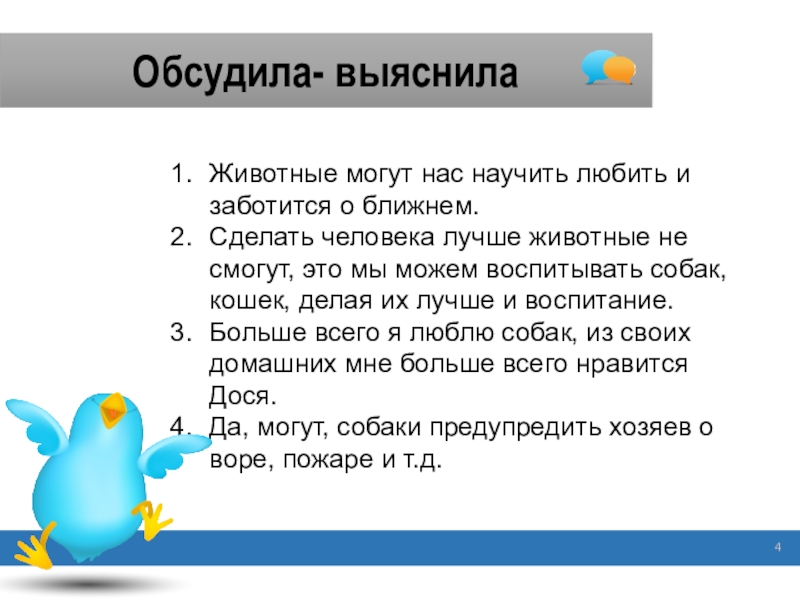 Обсудила- выяснила

1. Животные могут нас научить любить и заботится о ближнем.
2. Сделать человека лучше животные не смогут, это мы можем воспитывать собак, кошек, делая их лучше и воспитание.
3. Больше всего я люблю собак, из своих домашних мне больше всего нравится Дося.
4. Да, могут, собаки предупредить хозяев о воре, пожаре и т.д.

4